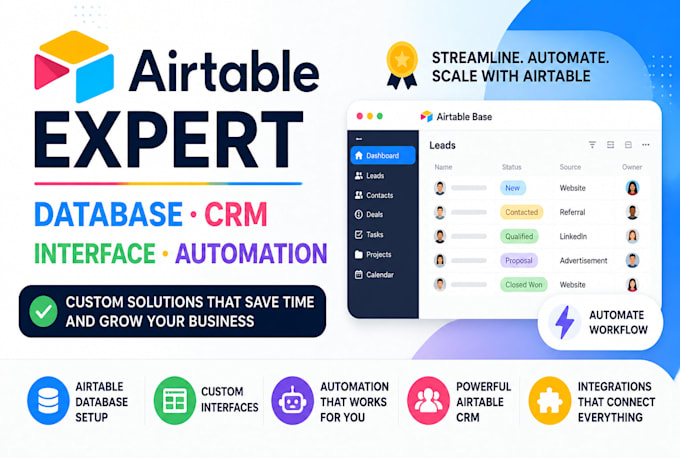 Airtable
EXPERT

DATABASE · CRM
INTERFACE · AUTOMATION

CUSTOM SOLUTIONS THAT SAVE TIME AND GROW YOUR BUSINESS

STREAMLINE. AUTOMATE. SCALE WITH AIRTABLE

Airtable Base

Dashboard
Leads
Contacts
Deals
Tasks
Projects
Calendar

Leads

| Name | Status | Source | Owner |
|---|---|---|---|
| | New | Website | |
| | Contacted | Referral | |
| | Qualified | LinkedIn | |
| | Proposal | Advertisement | |
| | Closed Won | Website | |

AUTOMATE WORKFLOW

AIRTABLE DATABASE SETUP

CUSTOM INTERFACES

AUTOMATION THAT WORKS FOR YOU

POWERFUL AIRTABLE CRM

INTEGRATIONS THAT CONNECT EVERYTHING